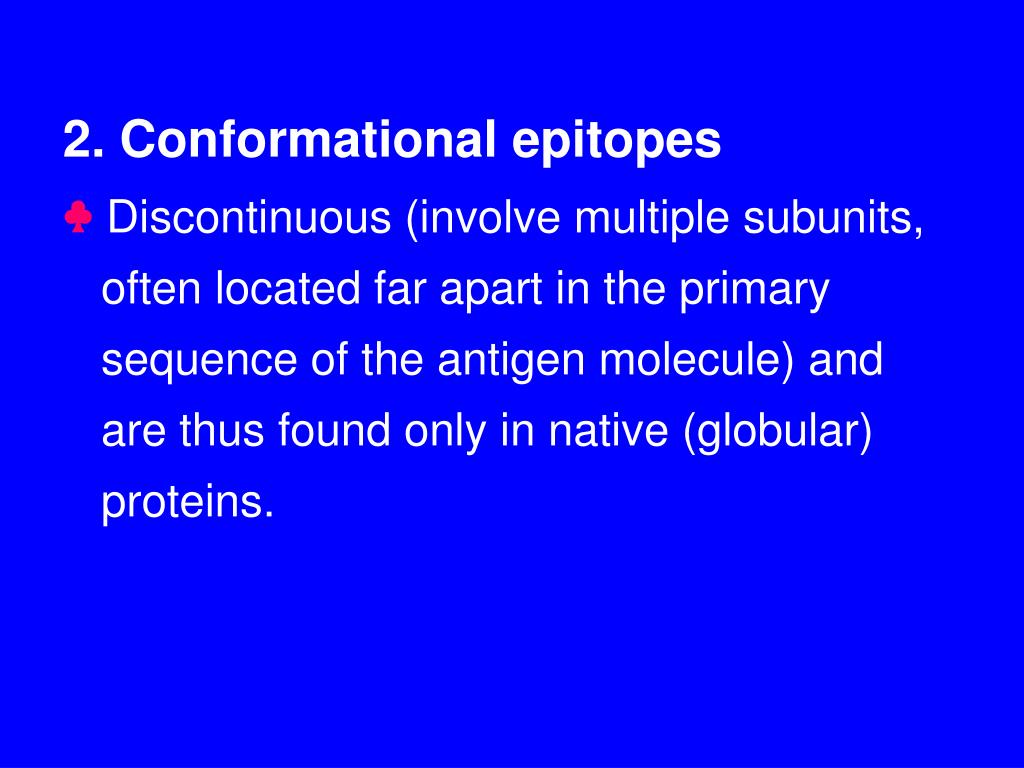 2. Conformational epitopes

♣ Discontinuous (involve multiple subunits, often located far apart in the primary sequence of the antigen molecule) and are thus found only in native (globular) proteins.